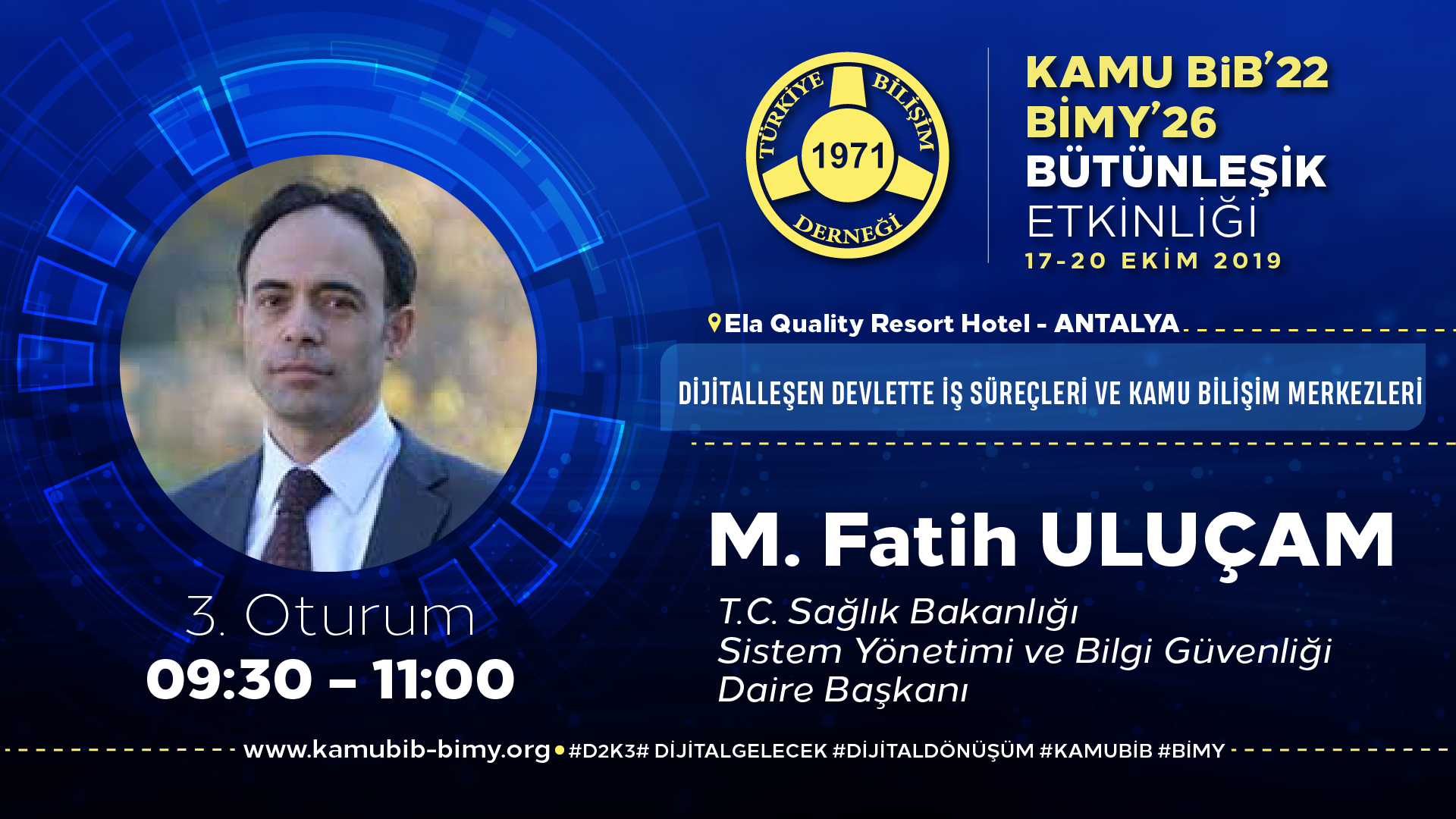 TÜRKİYE BİLİŞİM DERNEĞİ 1971

KAMU BİB'22
BİMY'26
BÜTÜNLEŞİK
ETKİNLİĞİ
17-20 EKİM 2019

Ela Quality Resort Hotel - ANTALYA

DİJİTALLEŞEN DEVLETTE İŞ SÜREÇLERİ VE KAMU BİLİŞİM MERKEZLERİ

M. Fatih ULUÇAM
T.C. Sağlık Bakanlığı
Sistem Yönetimi ve Bilgi Güvenliği
Daire Başkanı

3. Oturum
09:30 – 11:00

www.kamubib-bimy.org • #D2K3# DİJİTALGELECEK #DİJİTALDÖNÜŞÜM #KAMUBİB #BİMY